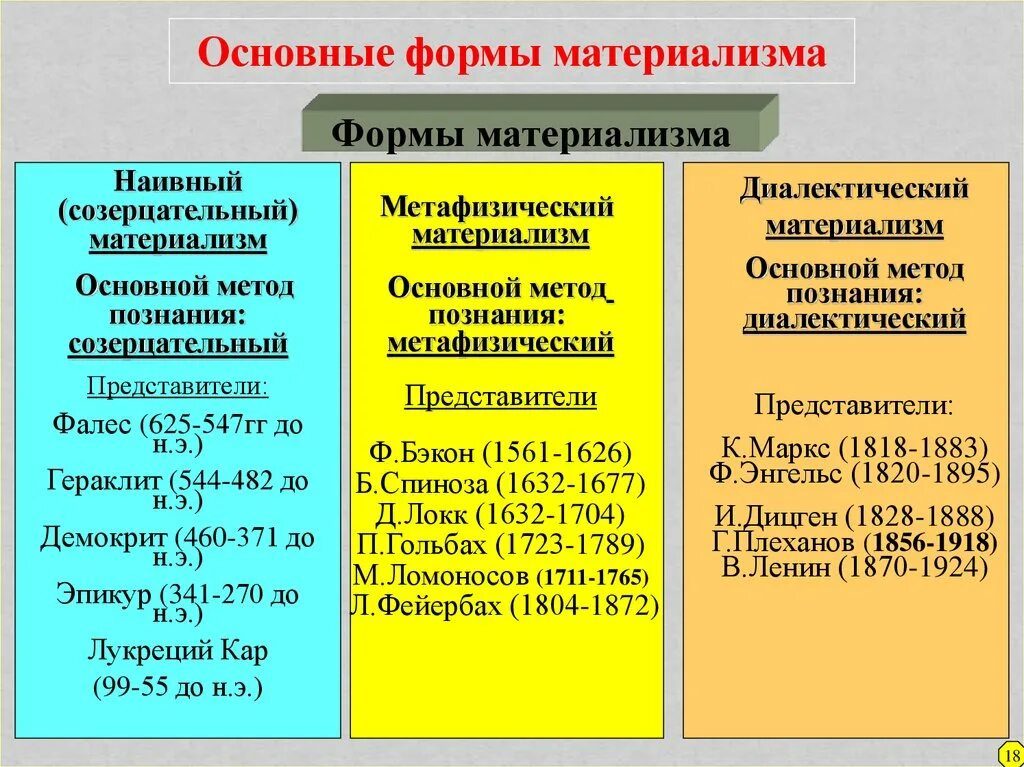 Основные формы материализма

Формы материализма

Наивный (созерцательный) материализм

Основной метод познания: созерцательный

Представители:

Фалес (625-547гг до н.э.)

Гераклит (544-482 до н.э.)

Демокрит (460-371 до н.э.)

Эпикур (341-270 до н.э.)

Лукреций Кар

(99-55 до н.э.)

Метафизический материализм

Основной метод познания: метафизический

Представители

Ф.Бэкон (1561-1626)
Б.Спиноза (1632-1677)
Д.Локк (1632-1704)
П.Гольбах (1723-1789)
М.Ломоносов (1711-1765)
Л.Фейербах (1804-1872)

Диалектический материализм

Основной метод познания: диалектический

Представители:

К.Маркс (1818-1883)
Ф.Энгельс (1820-1895)

И.Дицген (1828-1888)
Г.Плеханов (1856-1918)
В.Ленин (1870-1924)

18